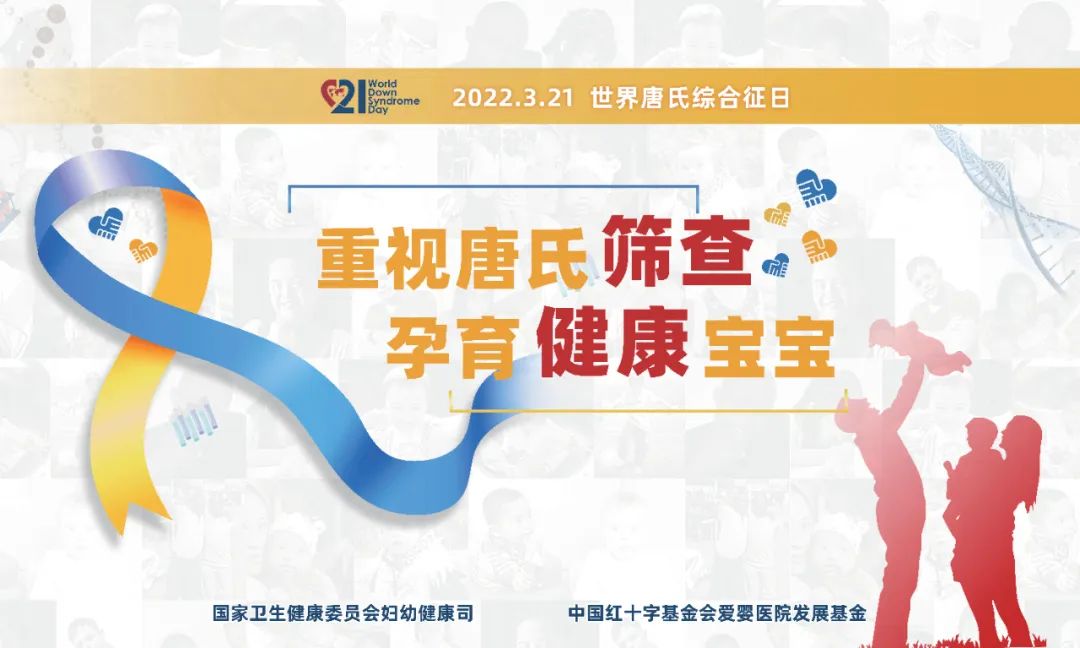 21 World Down Syndrome Day

2022.3.21 世界唐氏综合征日

重视唐氏筛查

孕育健康宝宝

国家卫生健康委员会妇幼健康司

中国红十字基金会爱婴医院发展基金